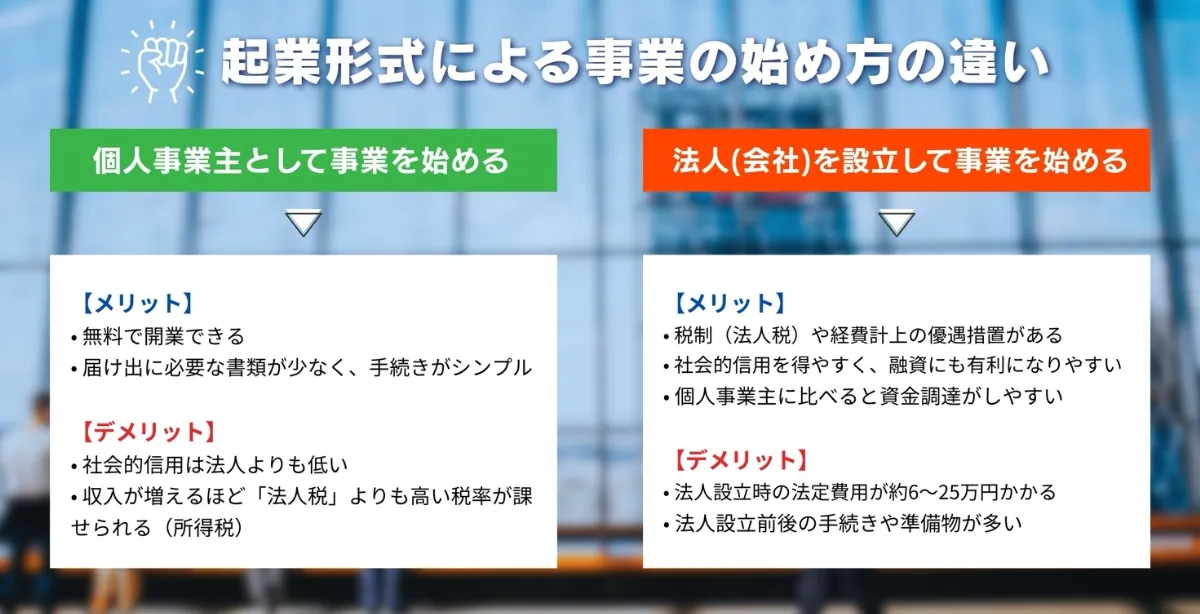 起業形式による事業の始め方の違い

個人事業主として事業を始める

【メリット】
• 無料で開業できる
• 届け出に必要な書類が少なく、手続きがシンプル

【デメリット】
• 社会的信用は法人よりも低い
• 収入が増えるほど「法人税」よりも高い税率が課せられる（所得税）

法人(会社)を設立して事業を始める

【メリット】
• 税制（法人税）や経費計上の優遇措置がある
• 社会的信用を得やすく、融資にも有利になりやすい
• 個人事業主に比べると資金調達がしやすい

【デメリット】
• 法人設立時の法定費用が約6〜25万円かかる
• 法人設立前後の手続きや準備物が多い